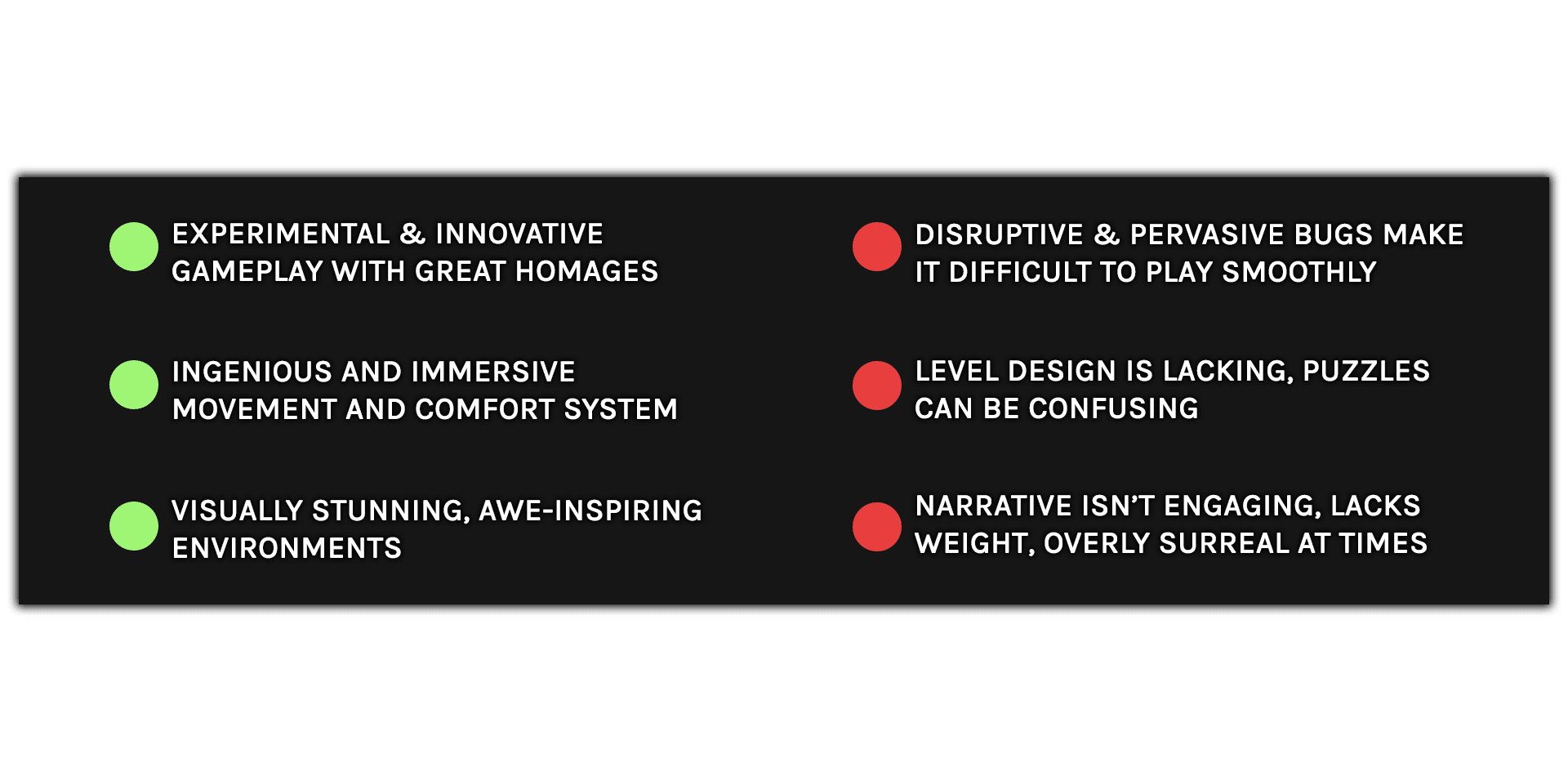 EXPERIMENTAL & INNOVATIVE GAMEPLAY WITH GREAT HOMAGES

INGENIOUS AND IMMERSIVE MOVEMENT AND COMFORT SYSTEM

VISUALLY STUNNING, AWE-INSPIRING ENVIRONMENTS

DISRUPTIVE & PERVASIVE BUGS MAKE IT DIFFICULT TO PLAY SMOOTHLY

LEVEL DESIGN IS LACKING, PUZZLES CAN BE CONFUSING

NARRATIVE ISN'T ENGAGING, LACKS WEIGHT, OVERLY SURREAL AT TIMES